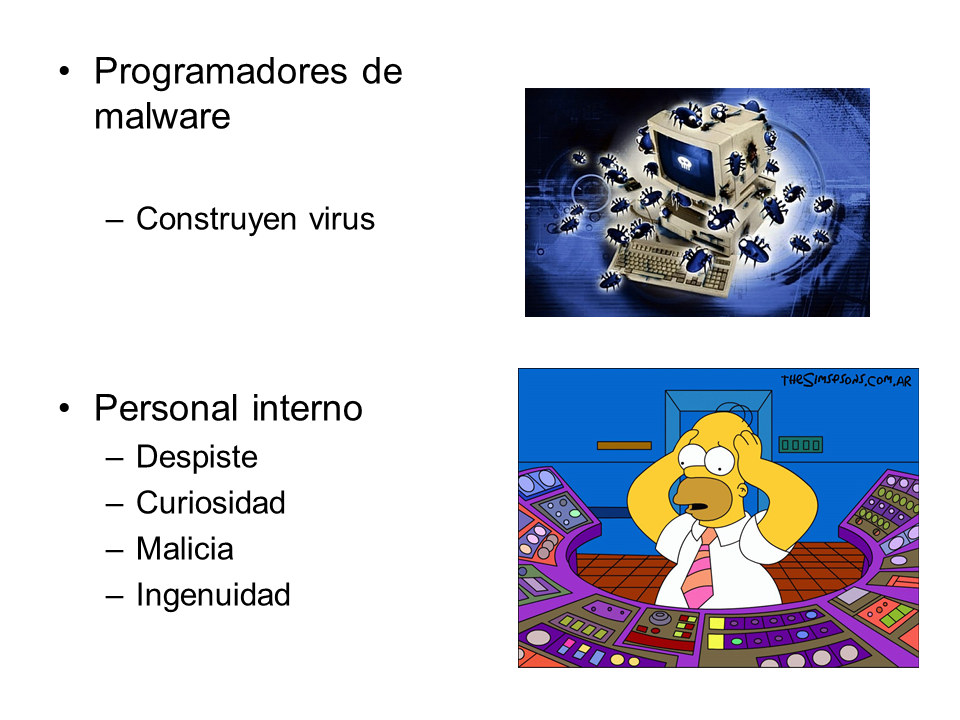 • Programadores de malware

– Construyen virus

• Personal interno
– Despiste
– Curiosidad
– Malicia
– Ingenuidad

THESIMPSONS.COM.AR